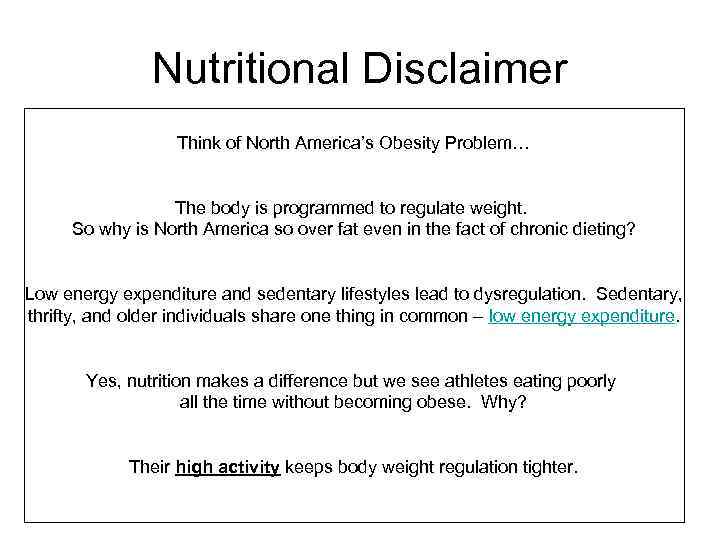 Nutritional Disclaimer

Think of North America's Obesity Problem…

The body is programmed to regulate weight.
So why is North America so over fat even in the fact of chronic dieting?

Low energy expenditure and sedentary lifestyles lead to dysregulation. Sedentary, thrifty, and older individuals share one thing in common – low energy expenditure.

Yes, nutrition makes a difference but we see athletes eating poorly all the time without becoming obese. Why?

Their high activity keeps body weight regulation tighter.